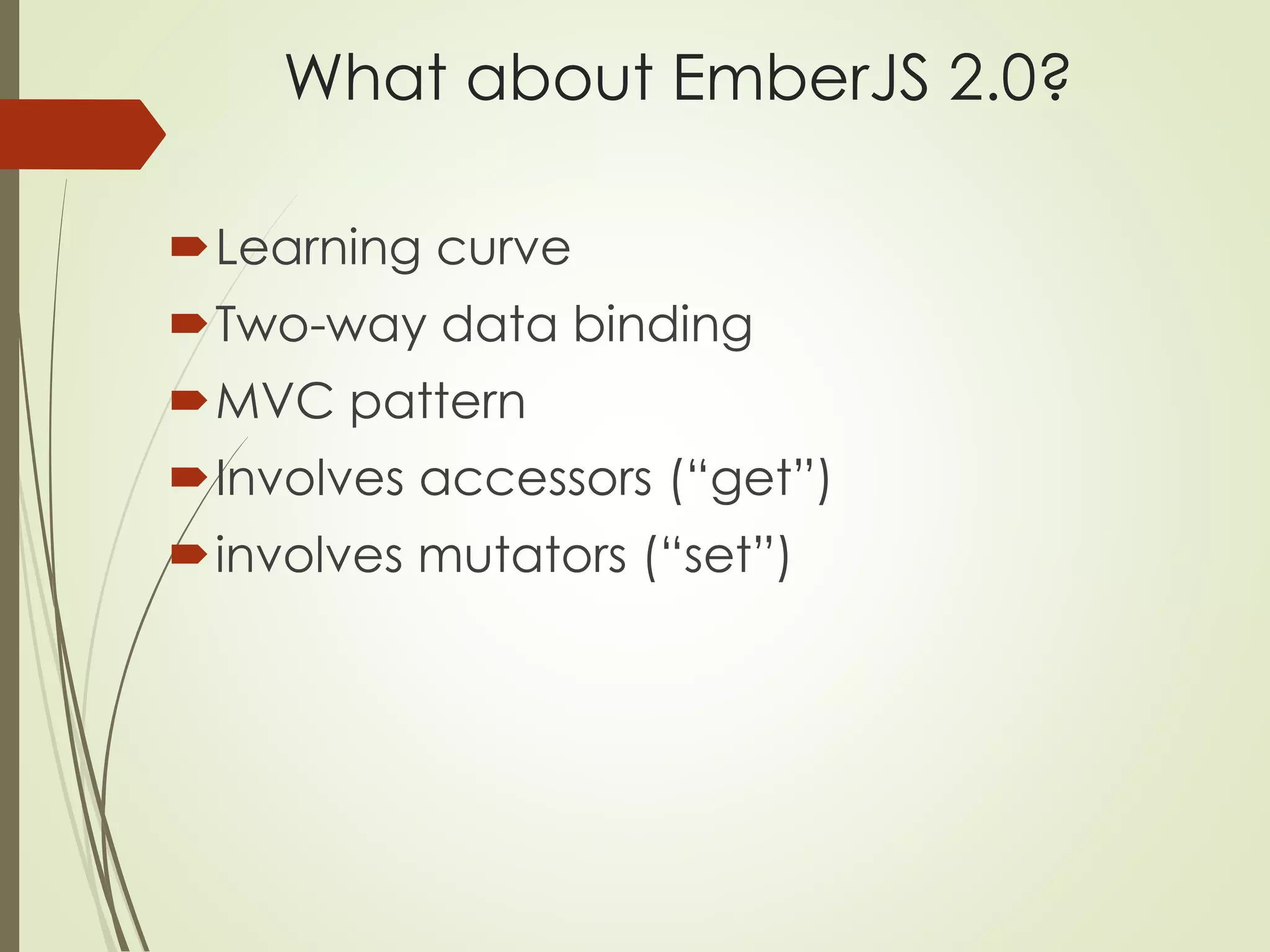 What about EmberJS 2.0?

Learning curve
Two-way data binding
MVC pattern
Involves accessors (“get”)
involves mutators (“set”)